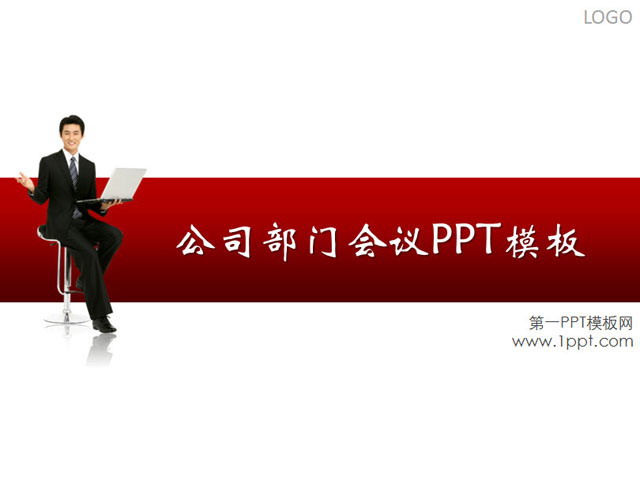 LOGO

公司部门会议PPT模板

第一PPT模板网
www.1ppt.com